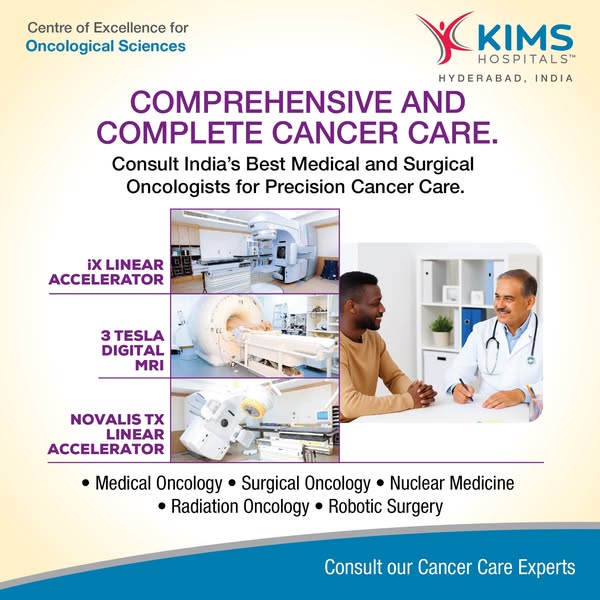 Centre of Excellence for
Oncological Sciences

KIMS HOSPITALS™
HYDERABAD, INDIA

COMPREHENSIVE AND COMPLETE CANCER CARE.

Consult India's Best Medical and Surgical Oncologists for Precision Cancer Care.

iX LINEAR ACCELERATOR

3 TESLA DIGITAL MRI

NOVALIS TX LINEAR ACCELERATOR

• Medical Oncology • Surgical Oncology • Nuclear Medicine
• Radiation Oncology • Robotic Surgery

Consult our Cancer Care Experts